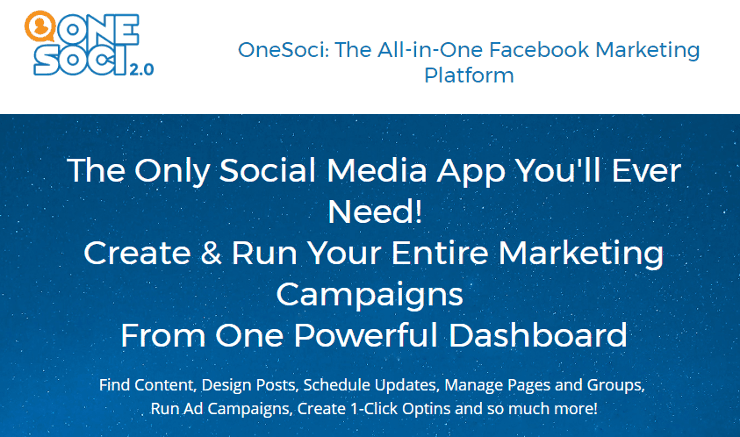 ONE SOCI 2.0

OneSoci: The All-in-One Facebook Marketing Platform

The Only Social Media App You'll Ever Need!
Create & Run Your Entire Marketing Campaigns
From One Powerful Dashboard

Find Content, Design Posts, Schedule Updates, Manage Pages and Groups, Run Ad Campaigns, Create 1-Click Optins and so much more!